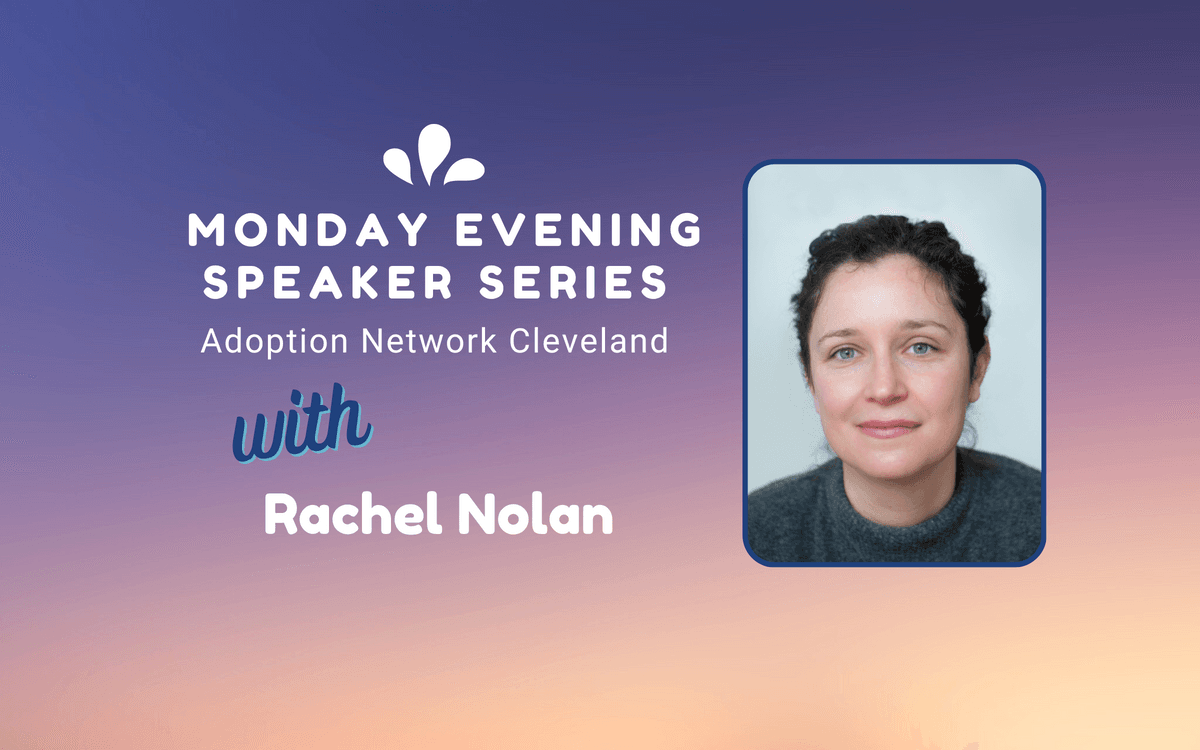 MONDAY EVENING SPEAKER SERIES
Adoption Network Cleveland

with

Rachel Nolan